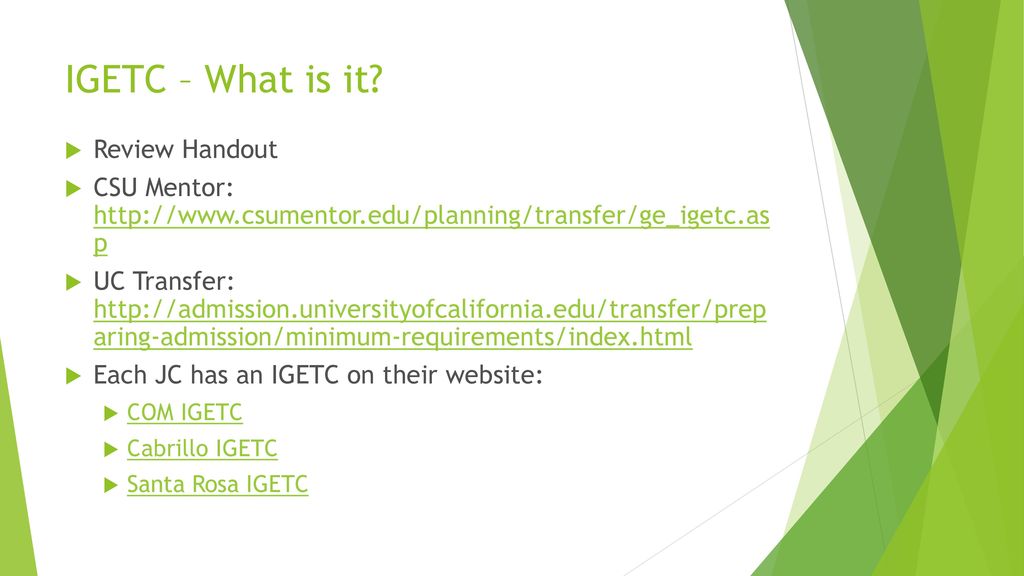 IGETC – What is it?

Review Handout

CSU Mentor: http://www.csumentor.edu/planning/transfer/ge_igetc.asp

UC Transfer: http://admission.universityofcalifornia.edu/transfer/preparing-admission/minimum-requirements/index.html

Each JC has an IGETC on their website:

COM IGETC

Cabrillo IGETC

Santa Rosa IGETC